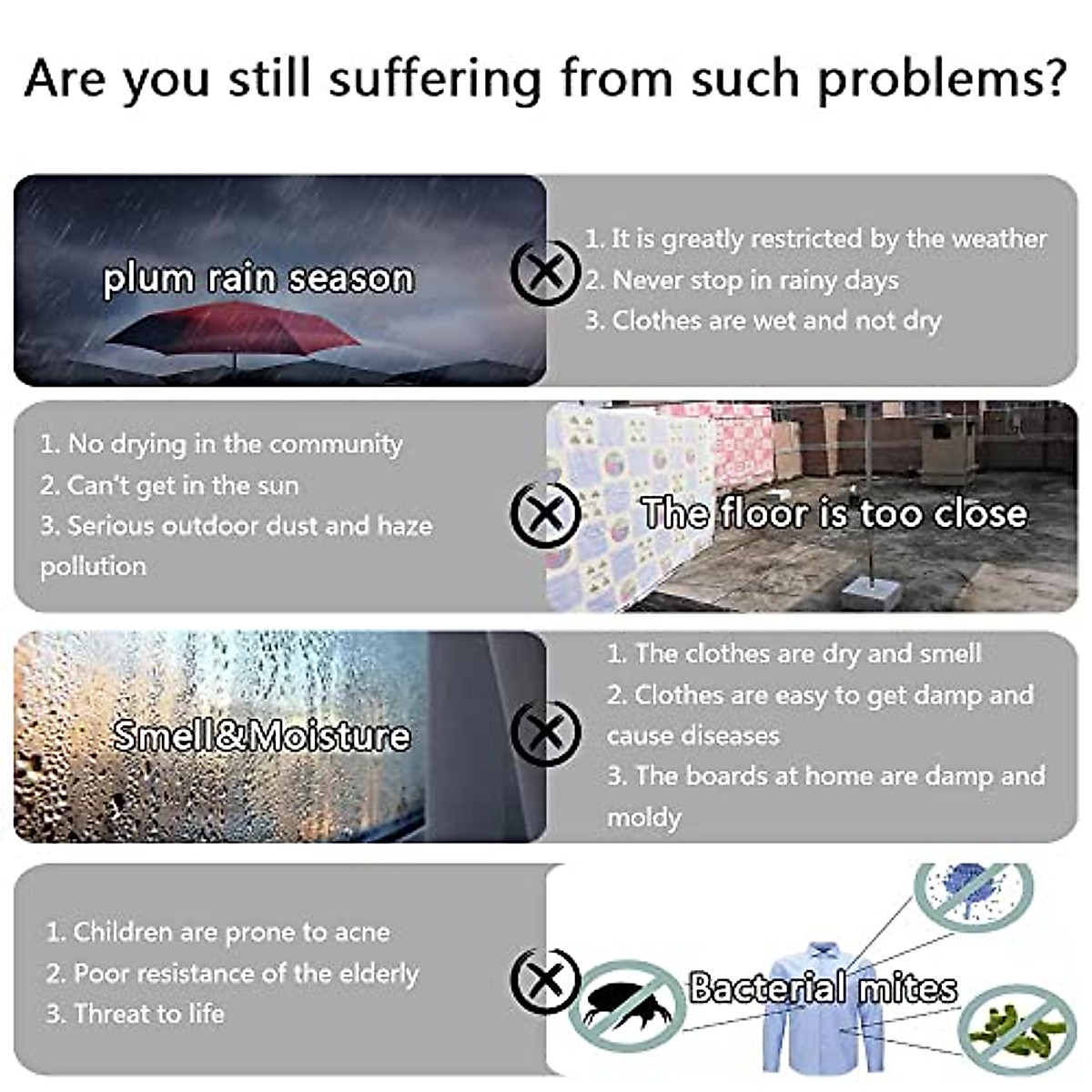 Are you still suffering from such problems?

plum rain season

1. It is greatly restricted by the weather
2. Never stop in rainy days
3. Clothes are wet and not dry

1. No drying in the community
2. Can't get in the sun
3. Serious outdoor dust and haze pollution

The floor is too close

Smell&Moisture

1. The clothes are dry and smell
2. Clothes are easy to get damp and cause diseases
3. The boards at home are damp and moldy

1. Children are prone to acne
2. Poor resistance of the elderly
3. Threat to life

Bacterial mites